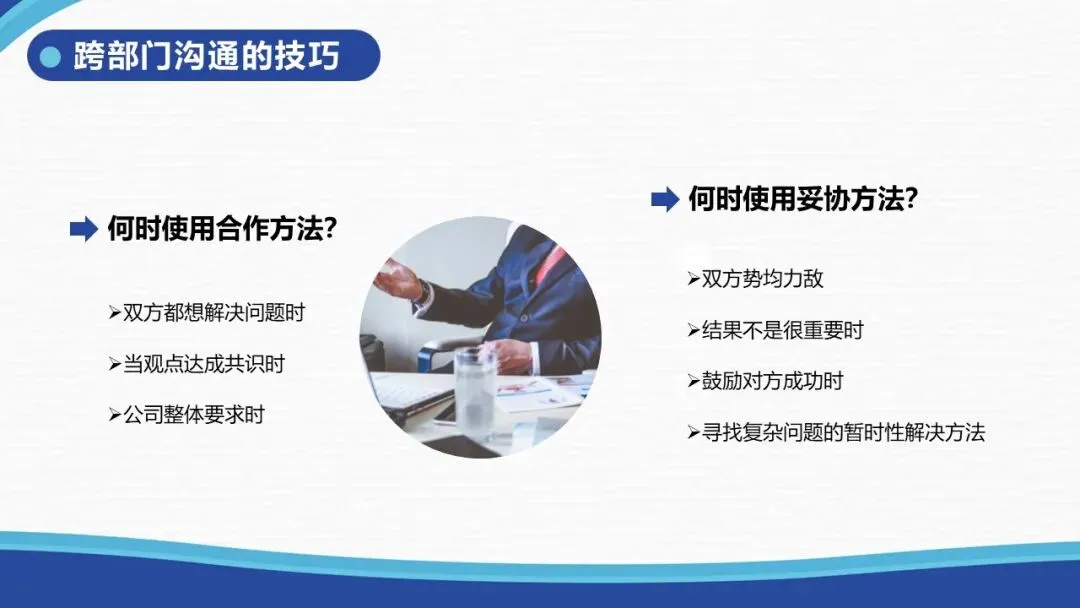 跨部门沟通的技巧

何时使用合作方法?

➢双方都想解决问题时

➢当观点达成共识时

➢公司整体要求时

何时使用妥协方法?

➢双方势均力敌

➢结果不是很重要时

➢鼓励对方成功时

➢寻找复杂问题的暂时性解决方法